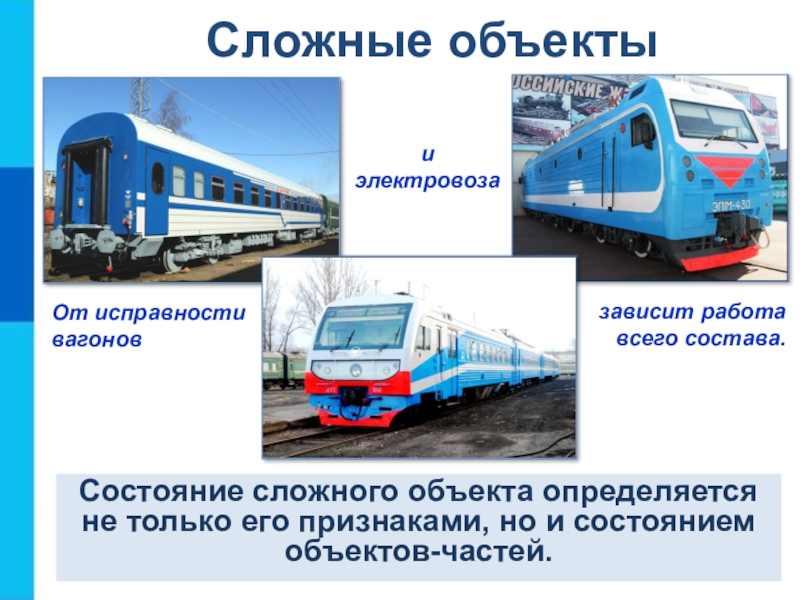 Сложные объекты

От исправности вагонов

и электровоза

зависит работа всего состава.

ЭП1М-430

Состояние сложного объекта определяется не только его признаками, но и состоянием объектов-частей.